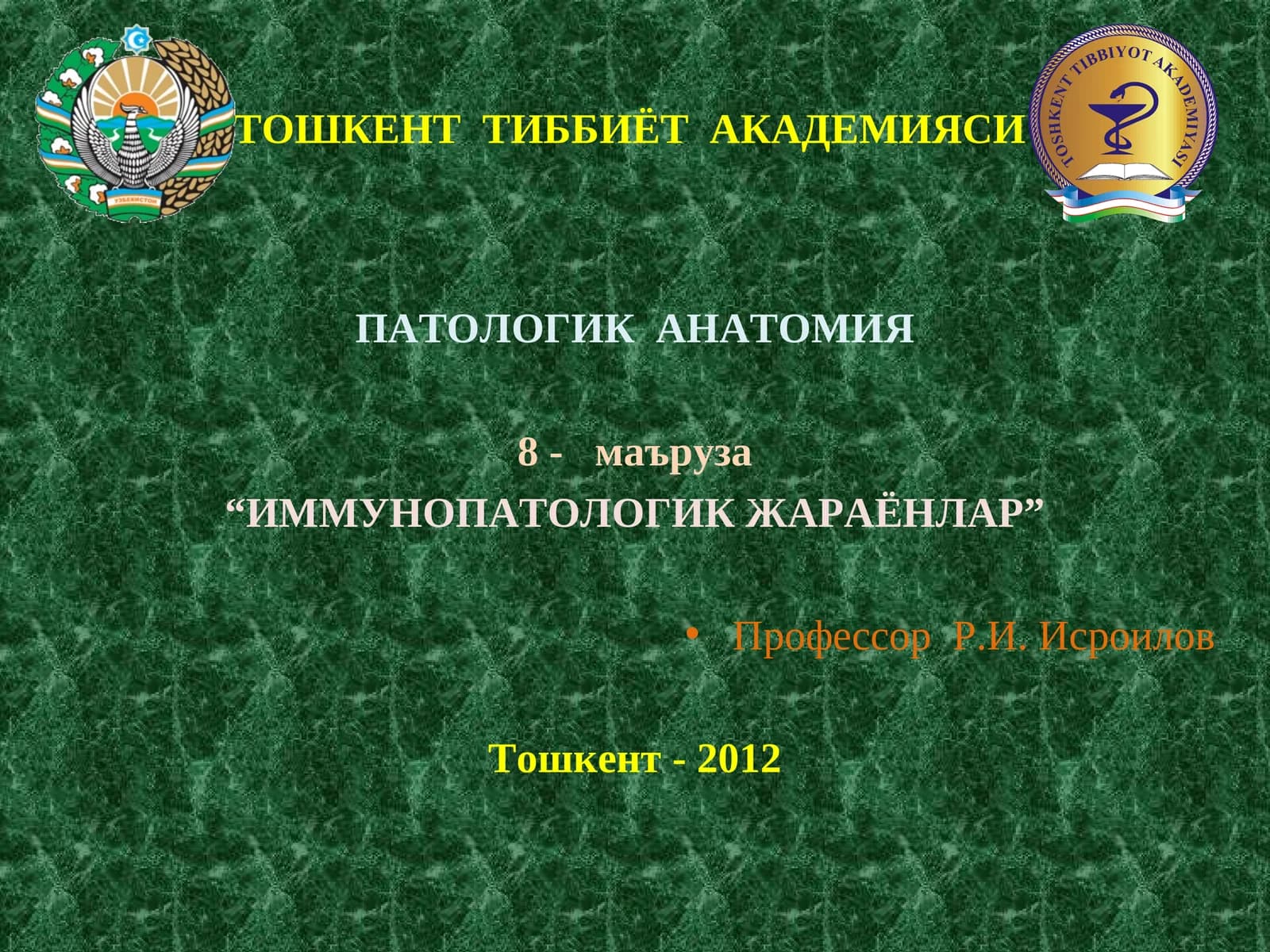 ЎЗБЕКИСТОН

ТОШКЕНТ ТИББИЁТ АКАДЕМИЯСИ

TOSHKENT TIBBIYOT AKADEMIYASI

ПАТОЛОГИК АНАТОМИЯ

8 - маъруза
“ИММУНОПАТОЛОГИК ЖАРАЁНЛАР”

• Профессор Р.И. Исроилов

Тошкент - 2012